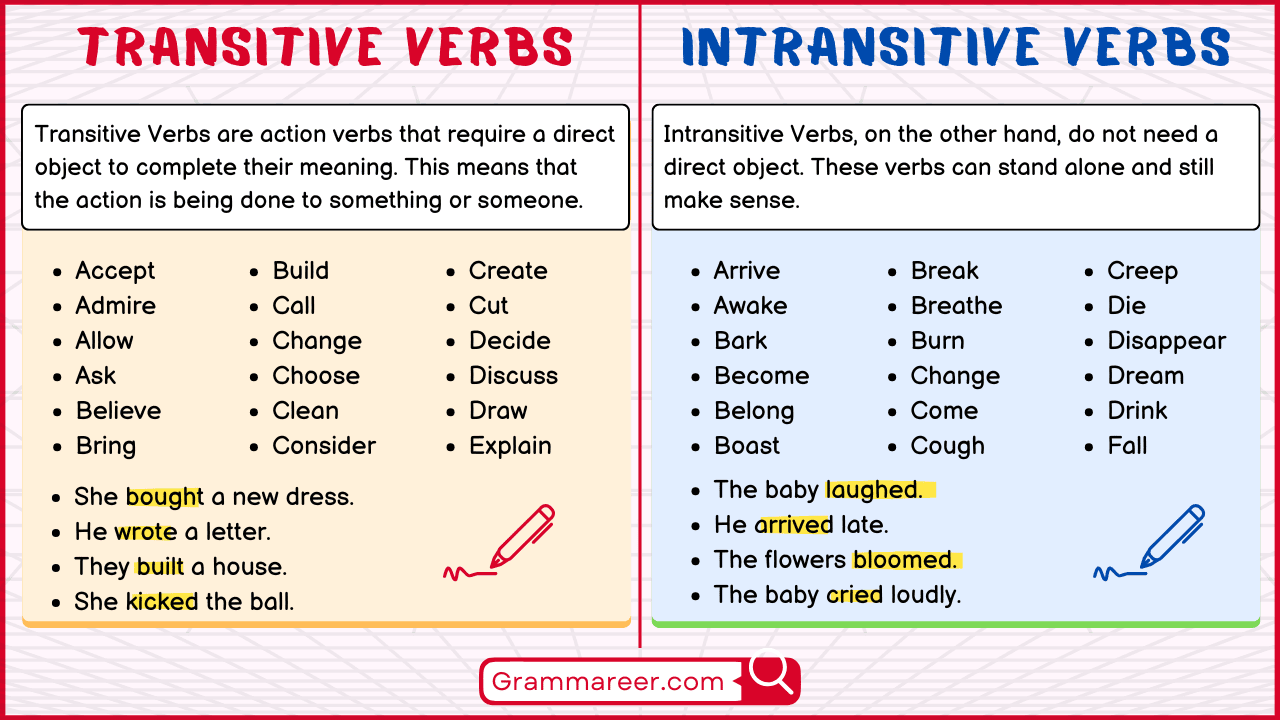 TRANSITIVE VERBS

Transitive Verbs are action verbs that require a direct object to complete their meaning. This means that the action is being done to something or someone.

- Accept
- Admire
- Allow
- Ask
- Believe
- Bring

- Build
- Call
- Change
- Choose
- Clean
- Consider

- Create
- Cut
- Decide
- Discuss
- Draw
- Explain

- She bought a new dress.
- He wrote a letter.
- They built a house.
- She kicked the ball.

INTRANSITIVE VERBS

Intransitive Verbs, on the other hand, do not need a direct object. These verbs can stand alone and still make sense.

- Arrive
- Awake
- Bark
- Become
- Belong
- Boast

- Break
- Breathe
- Burn
- Change
- Come
- Cough

- Creep
- Die
- Disappear
- Dream
- Drink
- Fall

- The baby laughed.
- He arrived late.
- The flowers bloomed.
- The baby cried loudly.

Grammareer.com